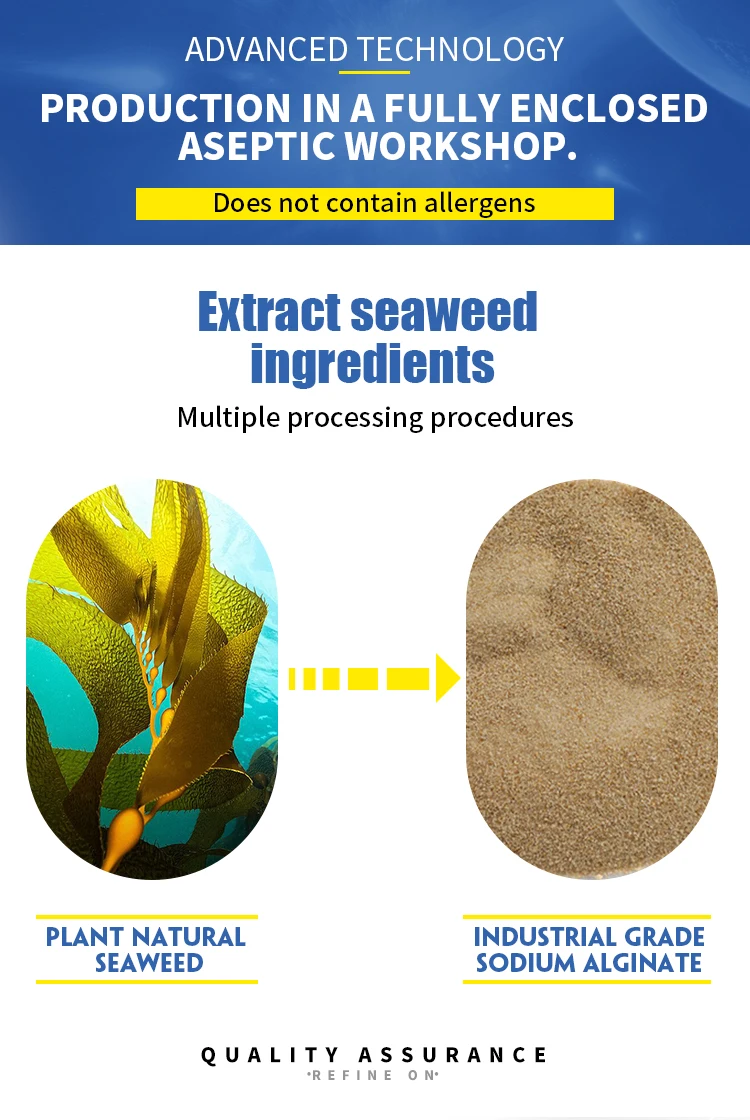 ADVANCED TECHNOLOGY

PRODUCTION IN A FULLY ENCLOSED ASEPTIC WORKSHOP.

Does not contain allergens

Extract seaweed ingredients

Multiple processing procedures

PLANT NATURAL SEAWEED

INDUSTRIAL GRADE SODIUM ALGINATE

QUALITY ASSURANCE

•REFINE ON•